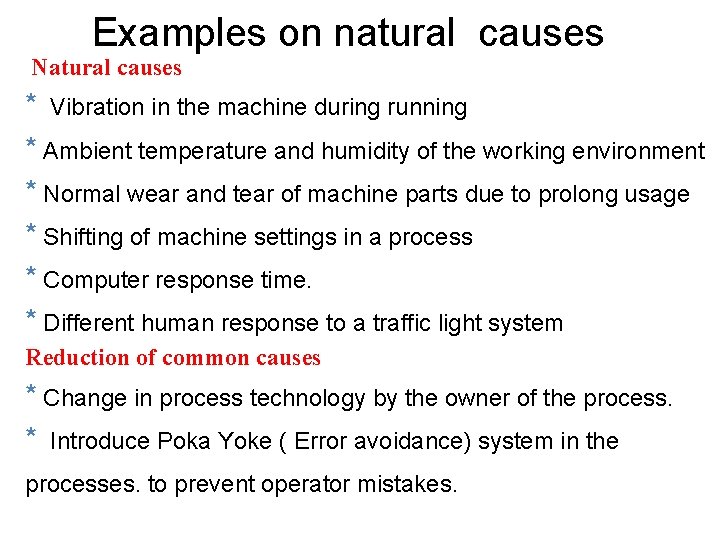 Examples on natural causes

Natural causes

* Vibration in the machine during running

* Ambient temperature and humidity of the working environment

* Normal wear and tear of machine parts due to prolong usage

* Shifting of machine settings in a process

* Computer response time.

* Different human response to a traffic light system

Reduction of common causes

* Change in process technology by the owner of the process.

* Introduce Poka Yoke ( Error avoidance) system in the processes. to prevent operator mistakes.